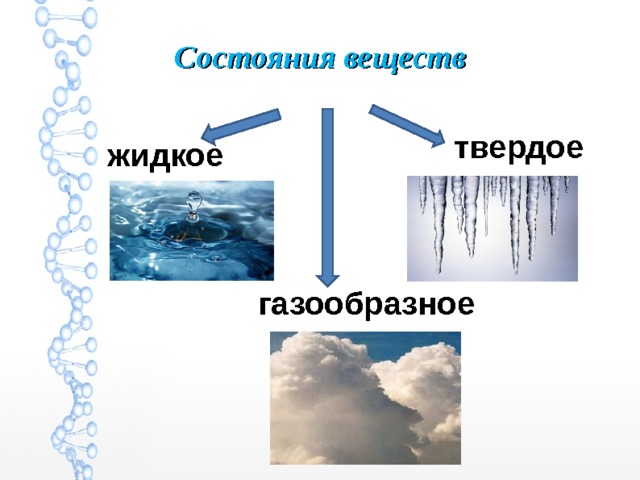 Состояния веществ

жидкое

твердое

газообразное